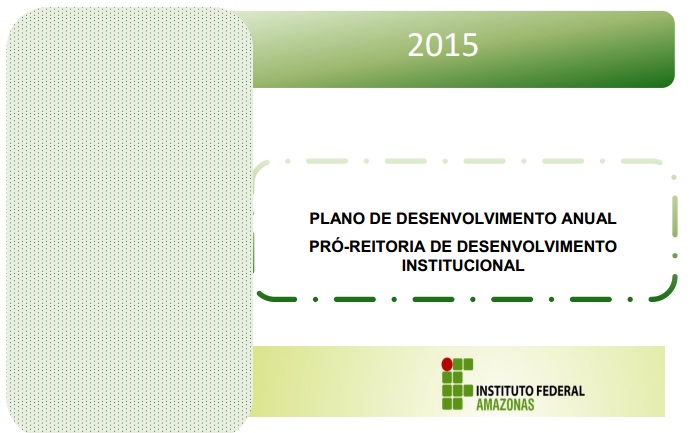 2015

PLANO DE DESENVOLVIMENTO ANUAL
PRÓ-REITORIA DE DESENVOLVIMENTO INSTITUCIONAL

INSTITUTO FEDERAL
AMAZONAS